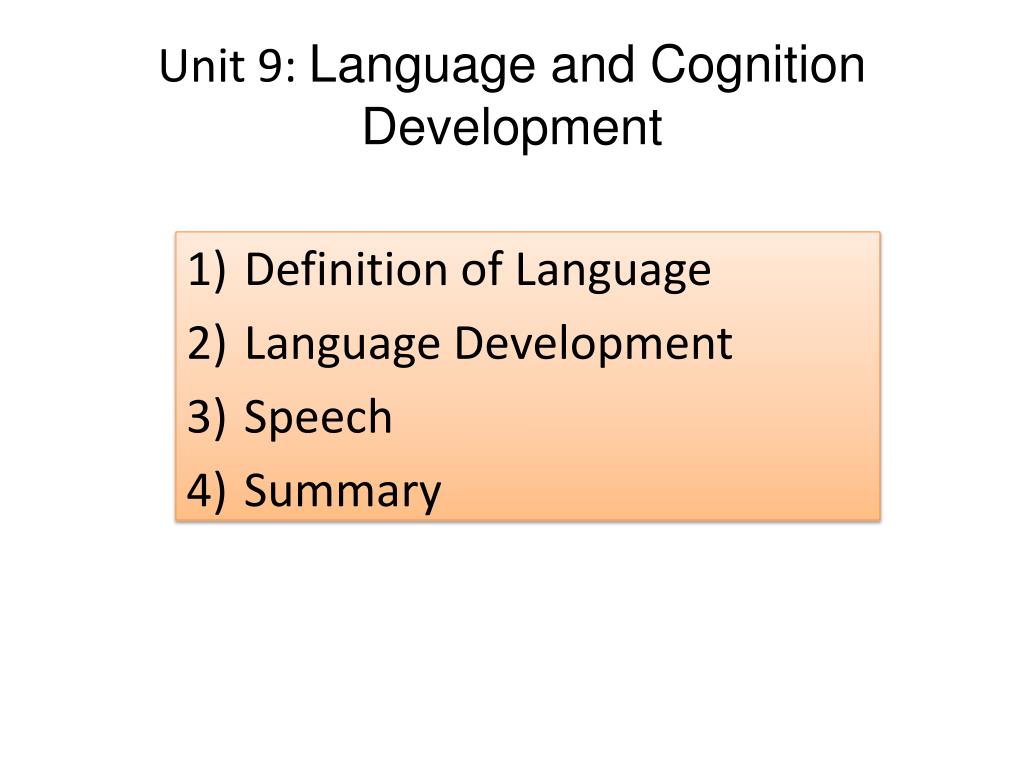 Unit 9: Language and Cognition Development

1) Definition of Language
2) Language Development
3) Speech
4) Summary